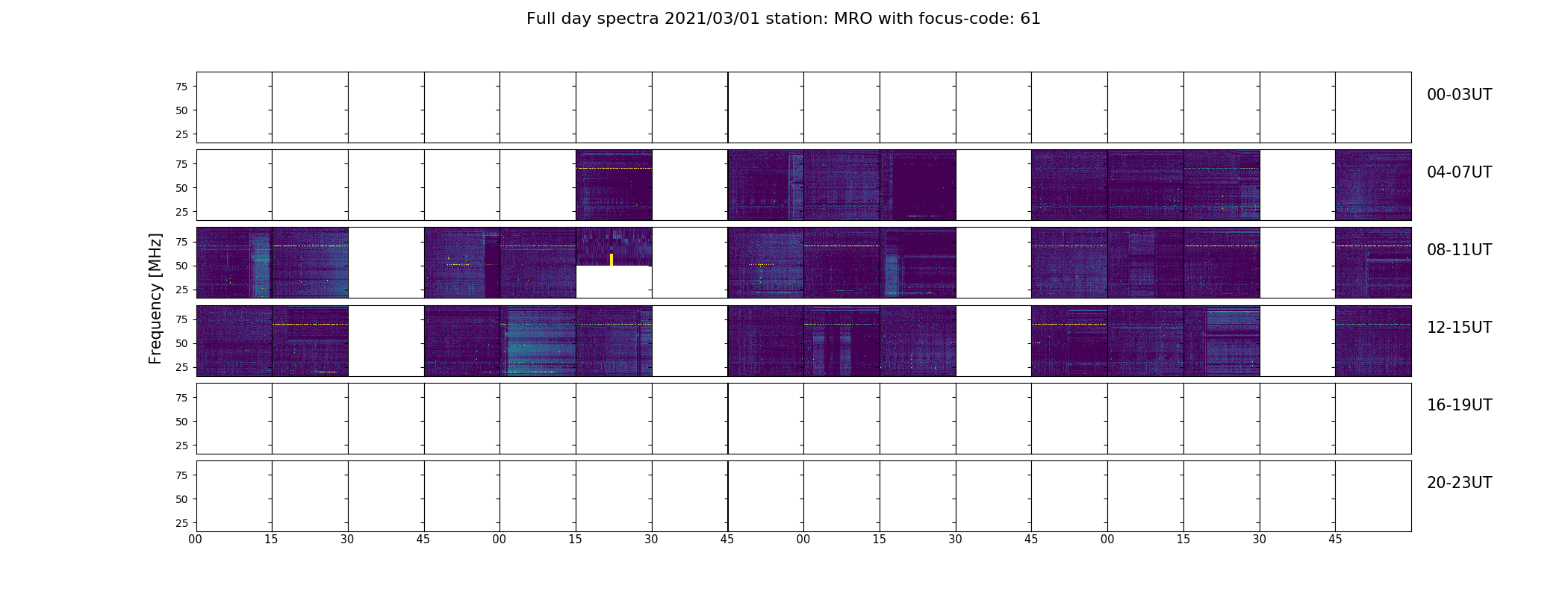 Full day spectra 2021/03/01 station: MRO with focus-code: 61

Frequency [MHz]

75
50
25

00-03UT

75
50
25

04-07UT

75
50
25

08-11UT

75
50
25

12-15UT

75
50
25

16-19UT

75
50
25

20-23UT

00 15 30 45 00 15 30 45 00 15 30 45 00 15 30 45